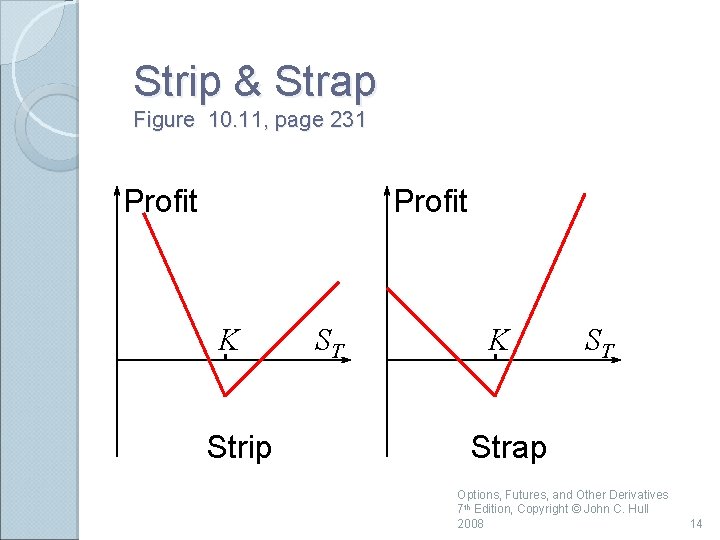 Strip & Strap
Figure 10.11, page 231

Profit

$K$ $S_T$

Strip

Profit

$K$ $S_T$

Strap

Options, Futures, and Other Derivatives 7th Edition, Copyright © John C. Hull 2008

14